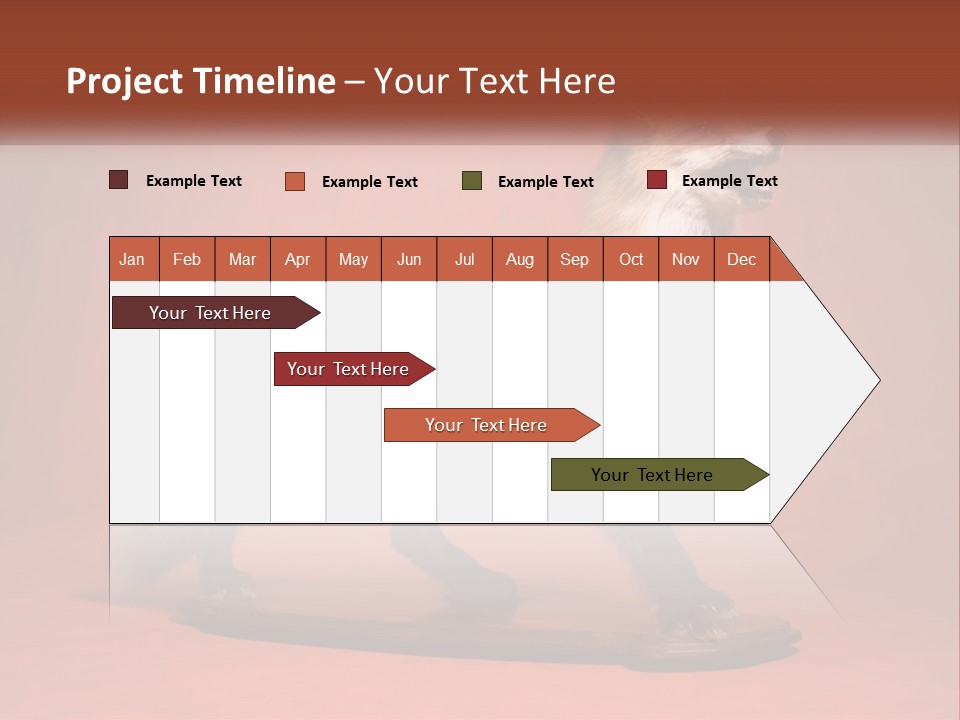 Project Timeline – Your Text Here

Example Text
Example Text
Example Text
Example Text

| Jan | Feb | Mar | Apr | May | Jun | Jul | Aug | Sep | Oct | Nov | Dec |
|---|---|---|---|---|---|---|---|---|---|---|---|

Your Text Here
Your Text Here
Your Text Here
Your Text Here